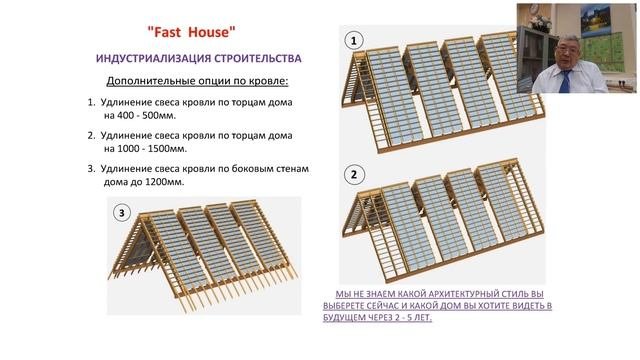 "Fast House"

ИНДУСТРИАЛИЗАЦИЯ СТРОИТЕЛЬСТВА

Дополнительные опции по кровле:

1. Удлинение свеса кровли по торцам дома на 400 - 500мм.

2. Удлинение свеса кровли по торцам дома на 1000 - 1500мм.

3. Удлинение свеса кровли по боковым стенам дома до 1200мм.

3

1

2

МЫ НЕ ЗНАЕМ КАКОЙ АРХИТЕКТУРНЫЙ СТИЛЬ ВЫ ВЫБЕРЕТЕ СЕЙЧАС И КАКОЙ ДОМ ВЫ ХОТИТЕ ВИДЕТЬ В БУДУЩЕМ ЧЕРЕЗ 2 - 5 ЛЕТ.